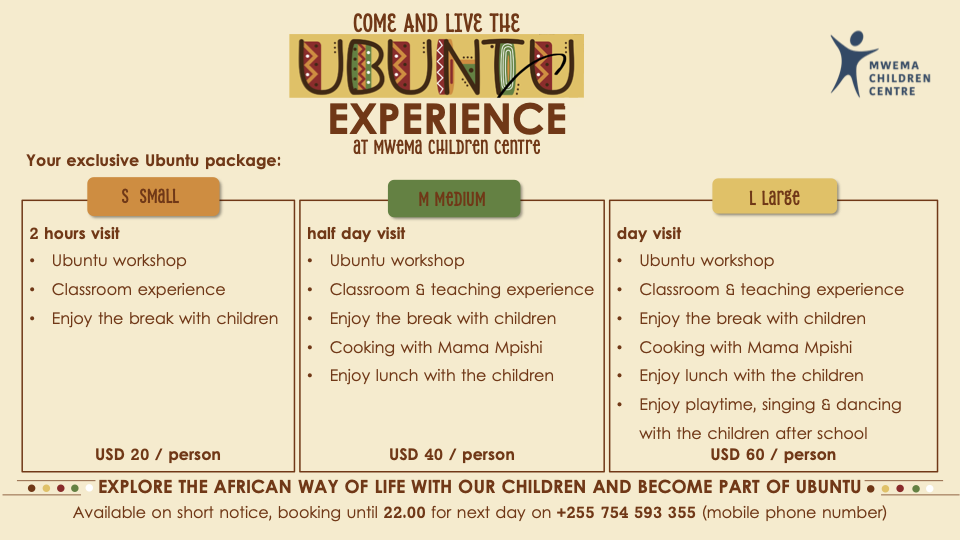 COME AND LIVE THE
UBUNTU
EXPERIENCE
AT MWEMA CHILDREN CENTRE

MWEMA CHILDREN CENTRE

Your exclusive Ubuntu package:

S Small
2 hours visit
• Ubuntu workshop
• Classroom experience
• Enjoy the break with children
USD 20 / person

M Medium
half day visit
• Ubuntu workshop
• Classroom & teaching experience
• Enjoy the break with children
• Cooking with Mama Mpishi
• Enjoy lunch with the children
USD 40 / person

L Large
day visit
• Ubuntu workshop
• Classroom & teaching experience
• Enjoy the break with children
• Cooking with Mama Mpishi
• Enjoy lunch with the children
• Enjoy playtime, singing & dancing with the children after school
USD 60 / person

EXPLORE THE AFRICAN WAY OF LIFE WITH OUR CHILDREN AND BECOME PART OF UBUNTU
Available on short notice, booking until 22.00 for next day on +255 754 593 355 (mobile phone number)